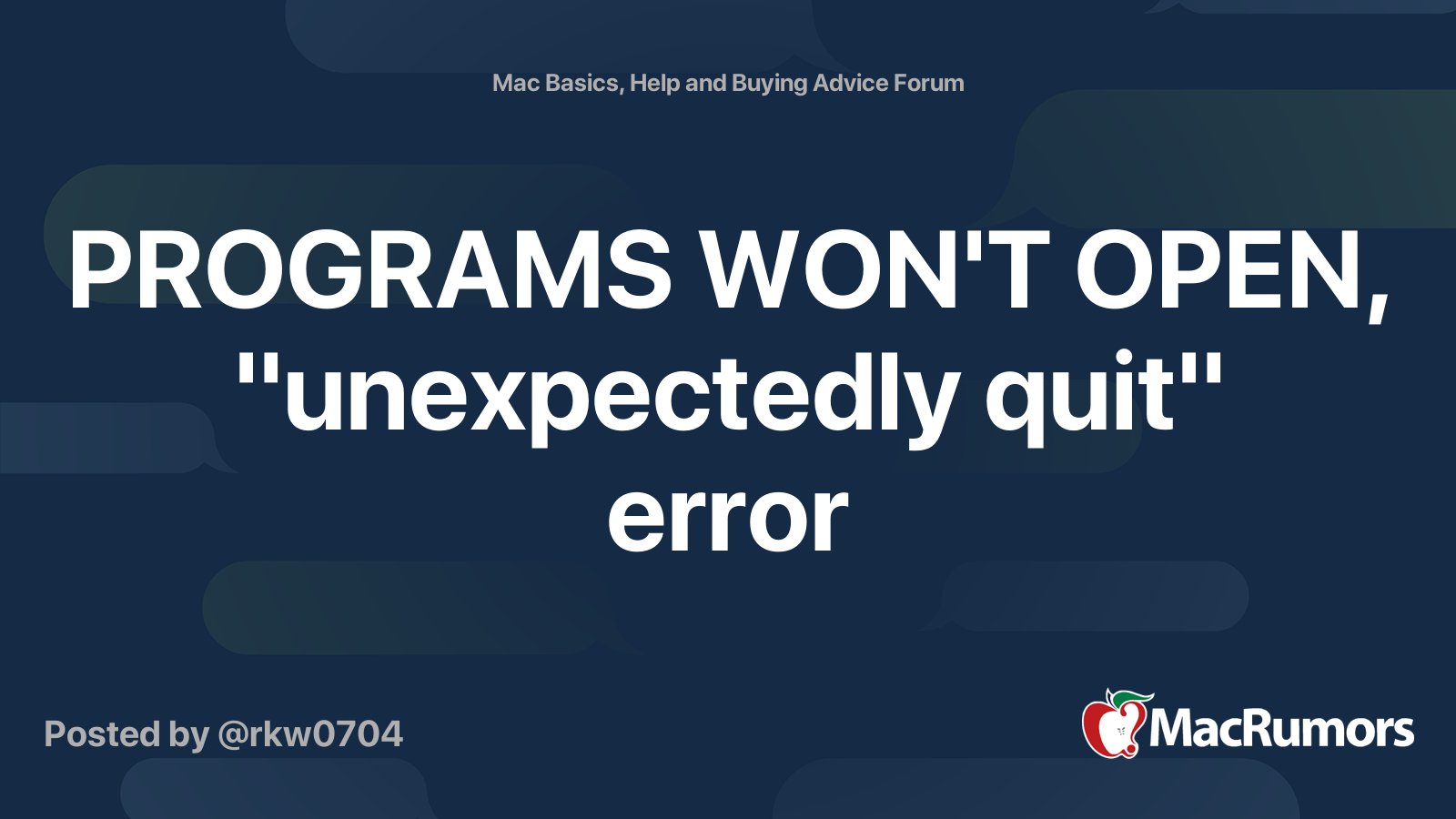 Mac Basics, Help and Buying Advice Forum

PROGRAMS WON'T OPEN, "unexpectedly quit" error

Posted by @rkw0704

MacRumors